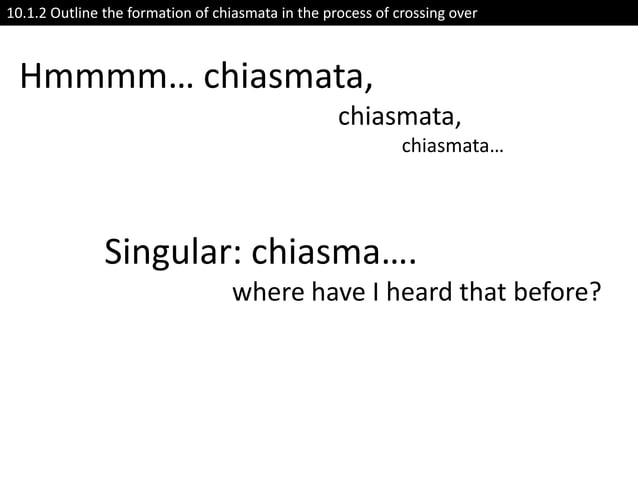 10.1.2 Outline the formation of chiasmata in the process of crossing over

Hmmmm… chiasmata,

chiasmata,

chiasmata…

Singular: chiasma….

where have I heard that before?